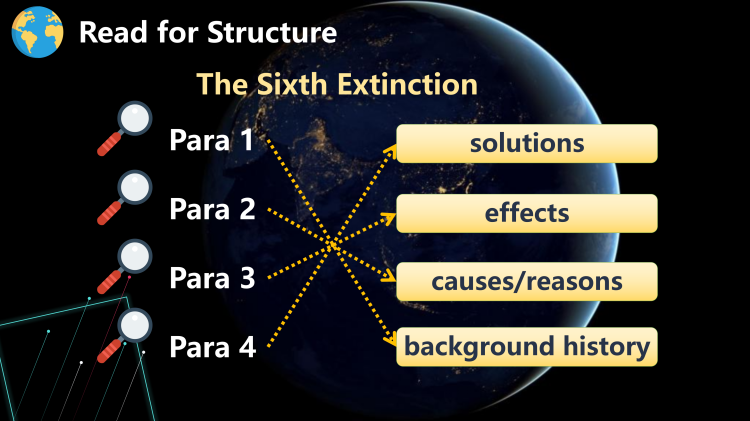 Read for Structure

The Sixth Extinction

Para 1
Para 2
Para 3
Para 4

solutions
effects
causes/reasons
background history